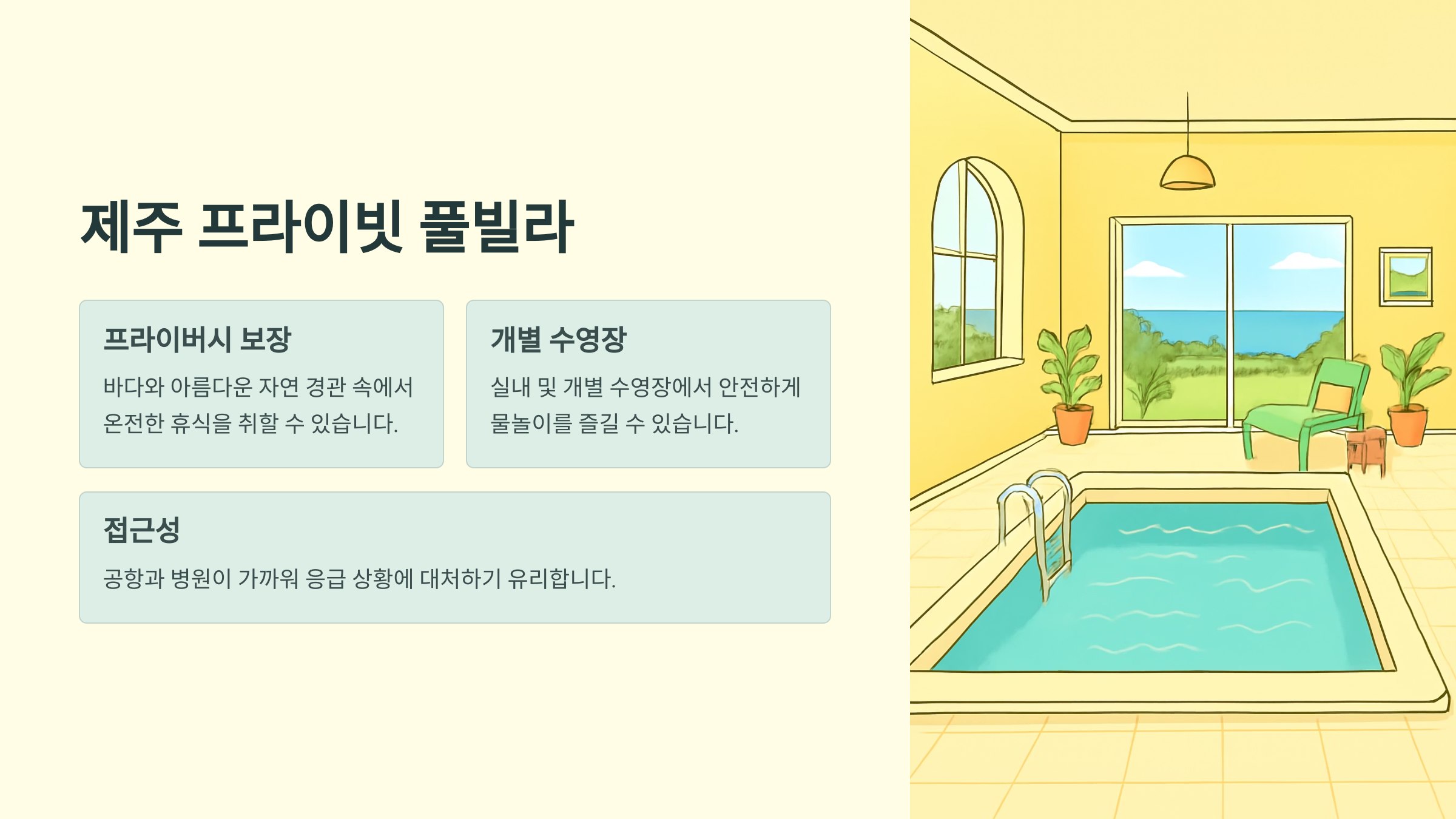 제주 프라이빗 풀빌라

프라이버시 보장

바다와 아름다운 자연 경관 속에서 온전한 휴식을 취할 수 있습니다.

개별 수영장

실내 및 개별 수영장에서 안전하게 물놀이를 즐길 수 있습니다.

접근성

공항과 병원이 가까워 응급 상황에 대처하기 유리합니다.